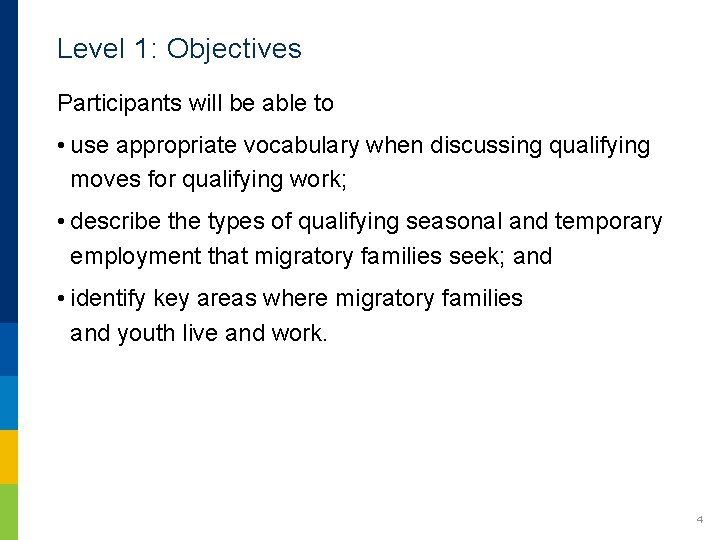 Level 1: Objectives

Participants will be able to

• use appropriate vocabulary when discussing qualifying moves for qualifying work;

• describe the types of qualifying seasonal and temporary employment that migratory families seek; and

• identify key areas where migratory families and youth live and work.

4